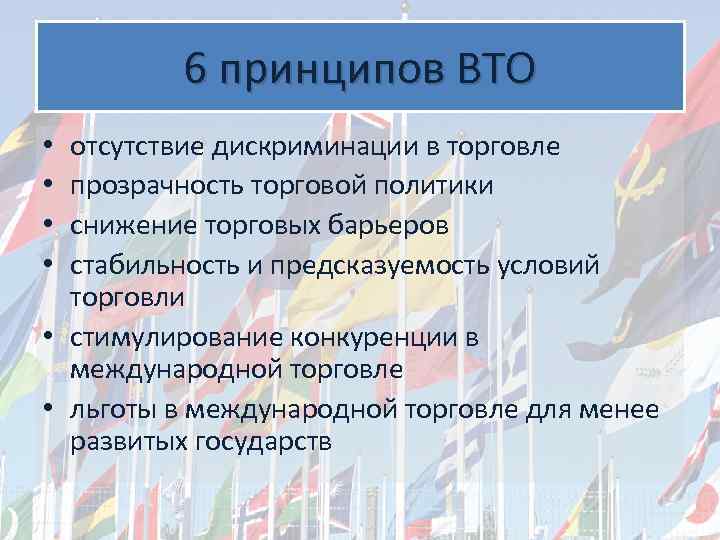 6 принципов ВТО

• отсутствие дискриминации в торговле
• прозрачность торговой политики
• снижение торговых барьеров
• стабильность и предсказуемость условий торговли
• стимулирование конкуренции в международной торговле
• льготы в международной торговле для менее развитых государств